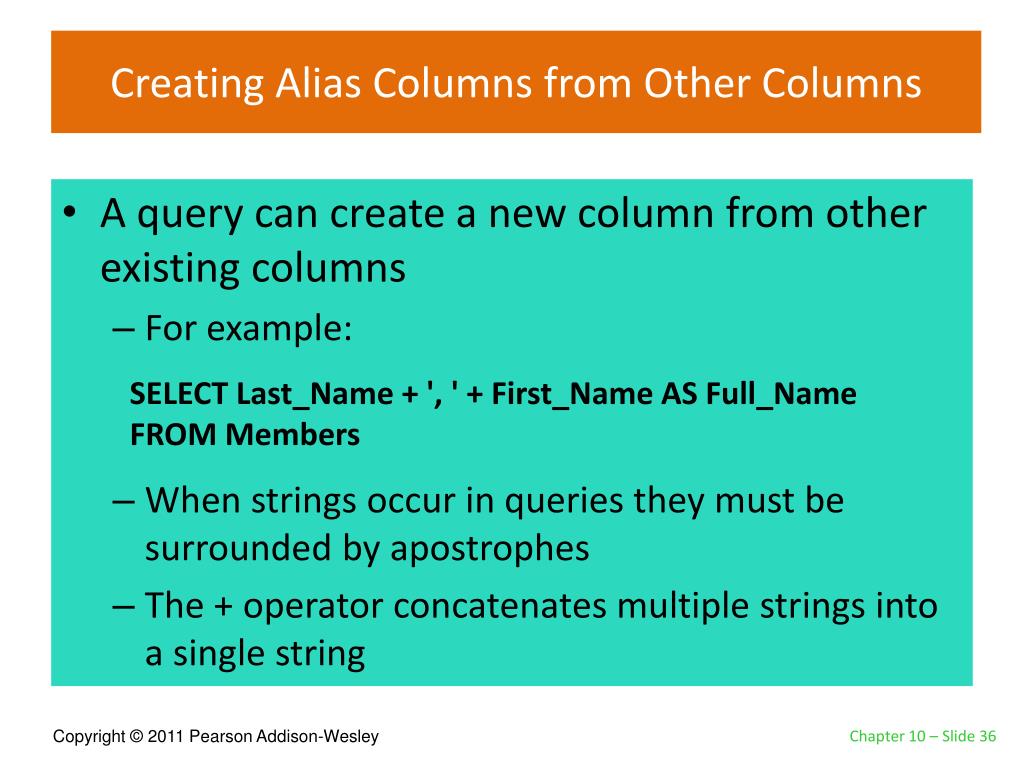 Creating Alias Columns from Other Columns

• A query can create a new column from other existing columns

– For example:

SELECT Last_Name + ', ' + First_Name AS Full_Name
FROM Members

– When strings occur in queries they must be surrounded by apostrophes

– The + operator concatenates multiple strings into a single string

Copyright © 2011 Pearson Addison-Wesley

Chapter 10 – Slide 36